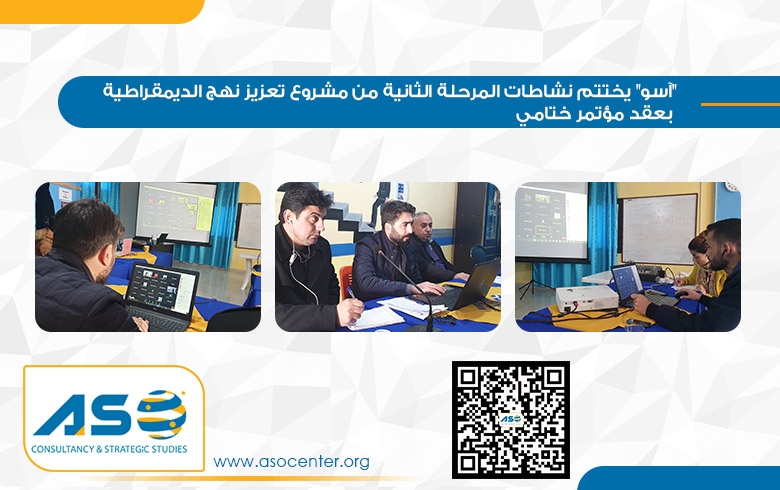 "آسو" يختتم نشاطات المرحلة الثانية من مشروع تعزيز نهج الديمقراطية بعقد مؤتمر ختامي

ASO
CONSULTANCY & STRATEGIC STUDIES

www.asocenter.org

ASO